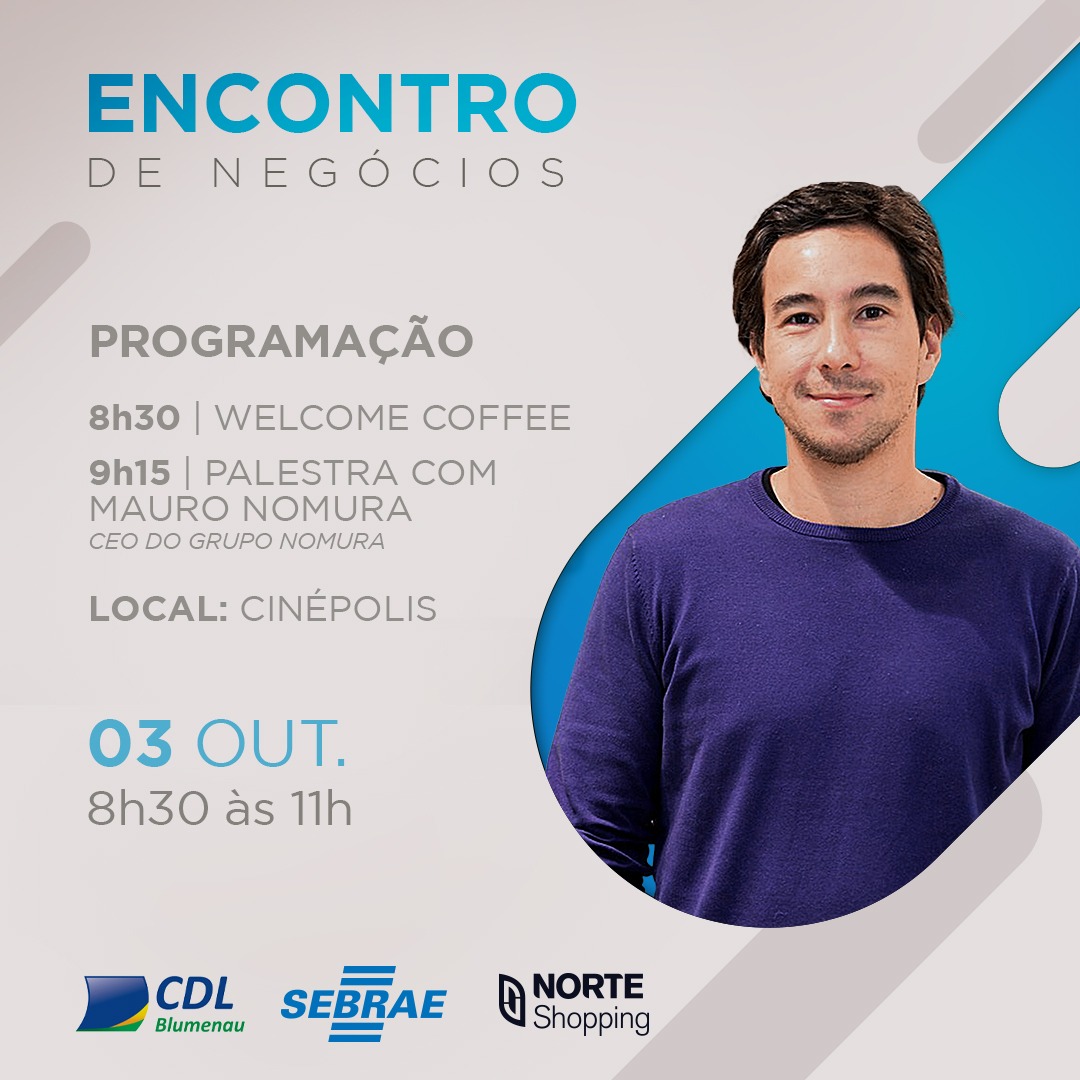 ENCONTRO
DE NEGÓCIOS

PROGRAMAÇÃO

8h30 | WELCOME COFFEE

9h15 | PALESTRA COM MAURO NOMURA
CEO DO GRUPO NOMURA

LOCAL: CINÉPOLIS

03 OUT.
8h30 às 11h

CDL Blumenau

SEBRAE

NORTE Shopping